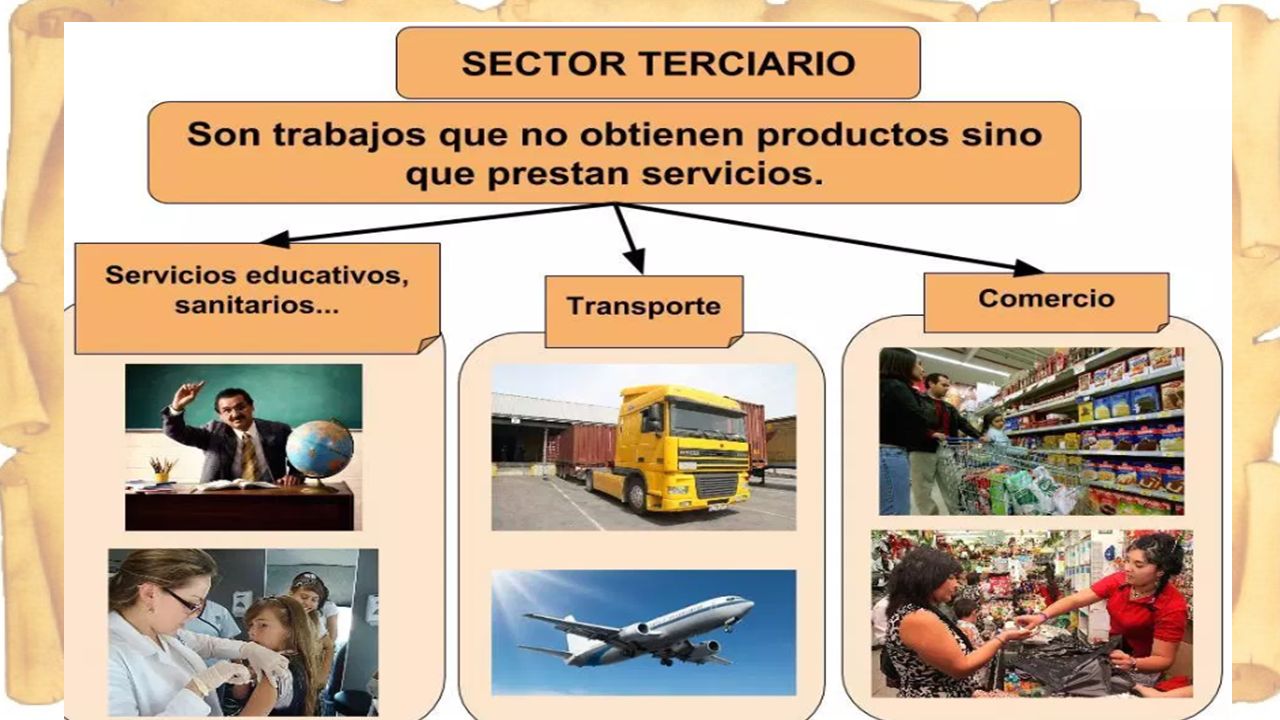 SECTOR TERCIARIO

Son trabajos que no obtienen productos sino que prestan servicios.

Servicios educativos, sanitarios...

Transporte

Comercio